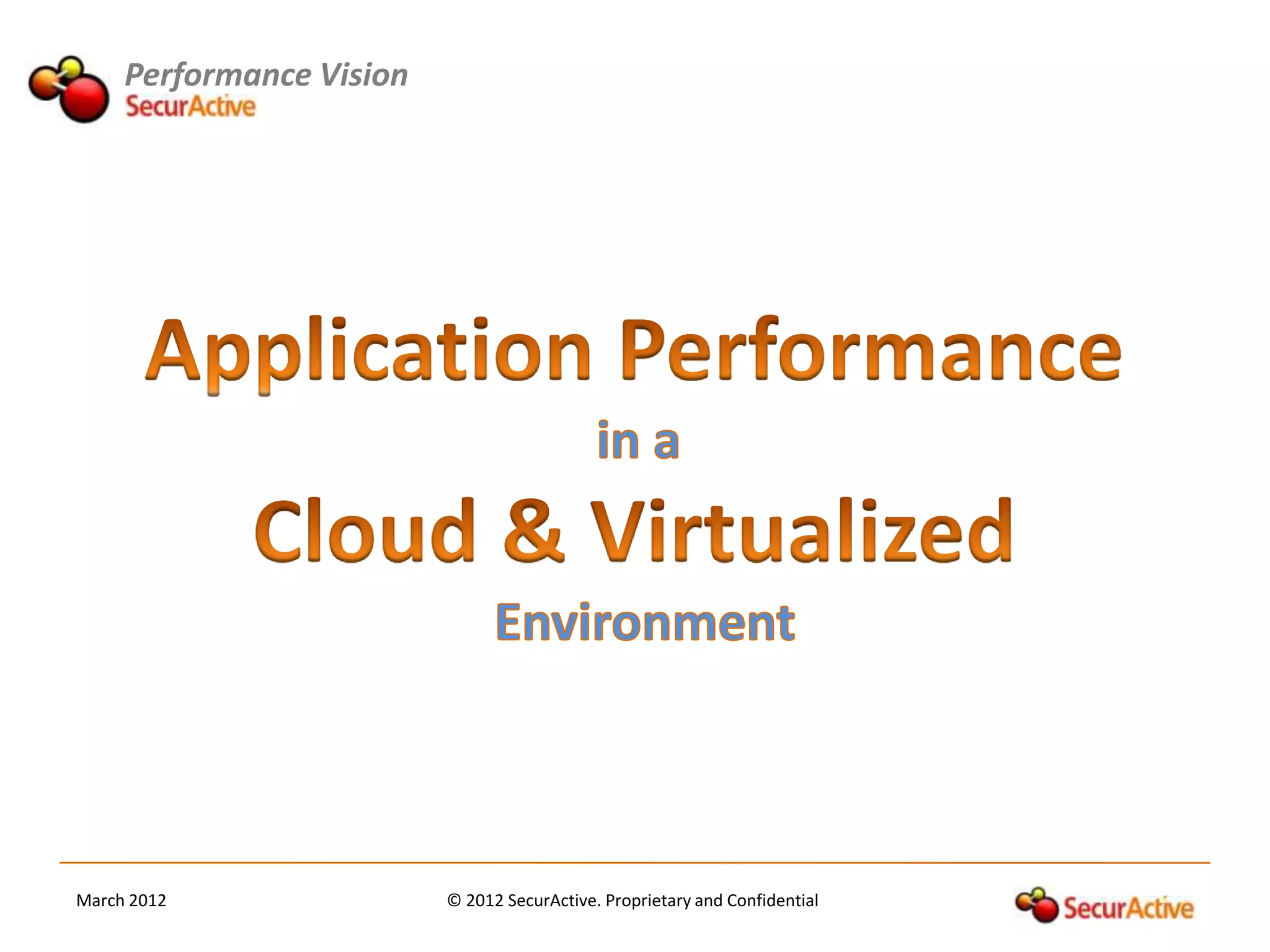 Performance Vision
SecurActive

Application Performance

in a

Cloud & Virtualized

Environment

March 2012

© 2012 SecurActive. Proprietary and Confidential

SecurActive